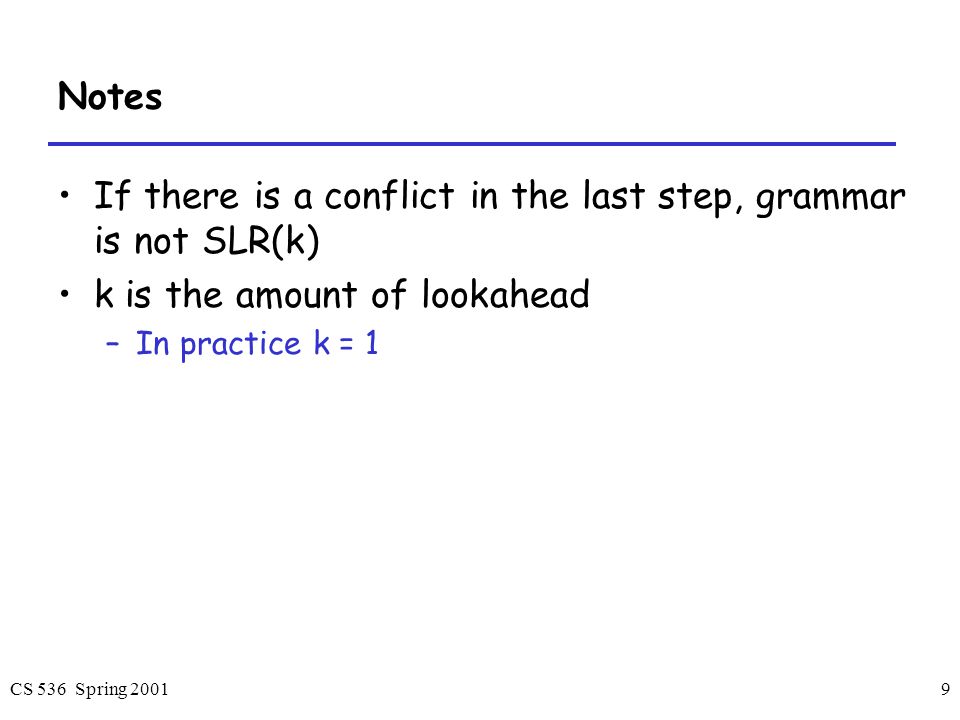 Notes

• If there is a conflict in the last step, grammar is not SLR(k)
• k is the amount of lookahead
– In practice k = 1

CS 536 Spring 2001

9